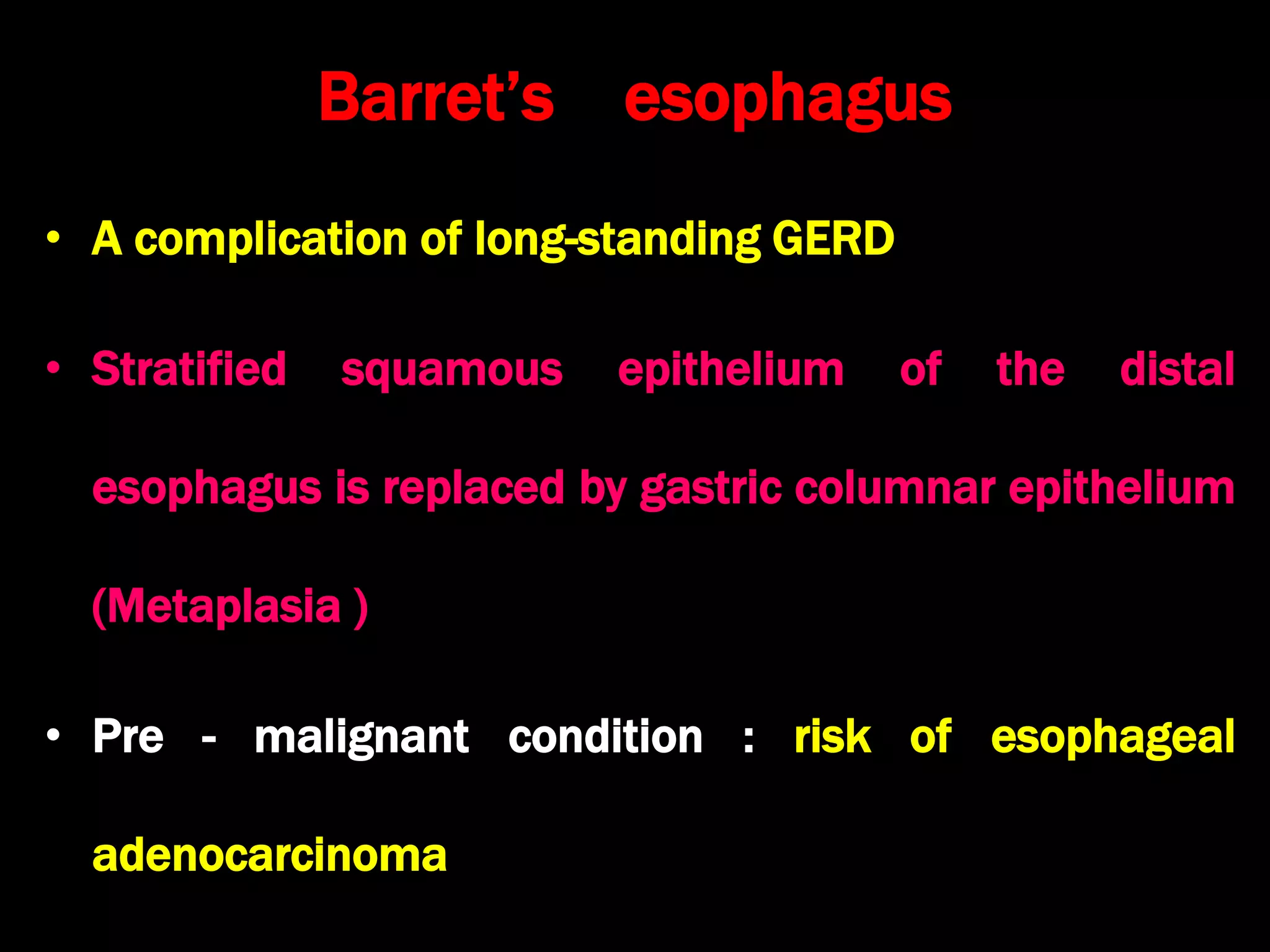 Barret's esophagus

• A complication of long-standing GERD

• Stratified squamous epithelium of the distal esophagus is replaced by gastric columnar epithelium (Metaplasia )

• Pre - malignant condition : risk of esophageal adenocarcinoma